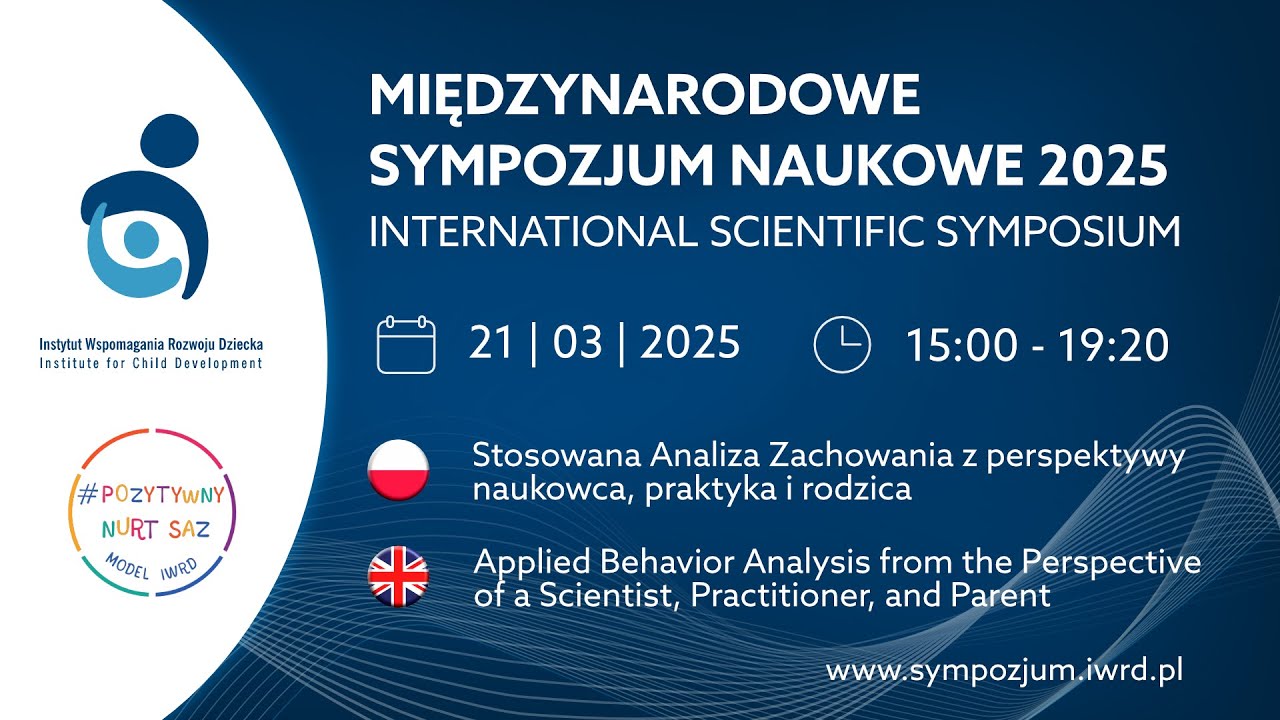 Instytut Wspomagania Rozwoju Dziecka
Institute for Child Development

#POZYTYWNY NURT SAZ
MODEL IWRD

MIĘDZYNARODOWE SYMPOZJUM NAUKOWE 2025
INTERNATIONAL SCIENTIFIC SYMPOSIUM

21 | 03 | 2025

15:00 - 19:20

Stosowana Analiza Zachowania z perspektywy naukowca, praktyka i rodzica

Applied Behavior Analysis from the Perspective of a Scientist, Practitioner, and Parent

www.sympozjum.iwrd.pl